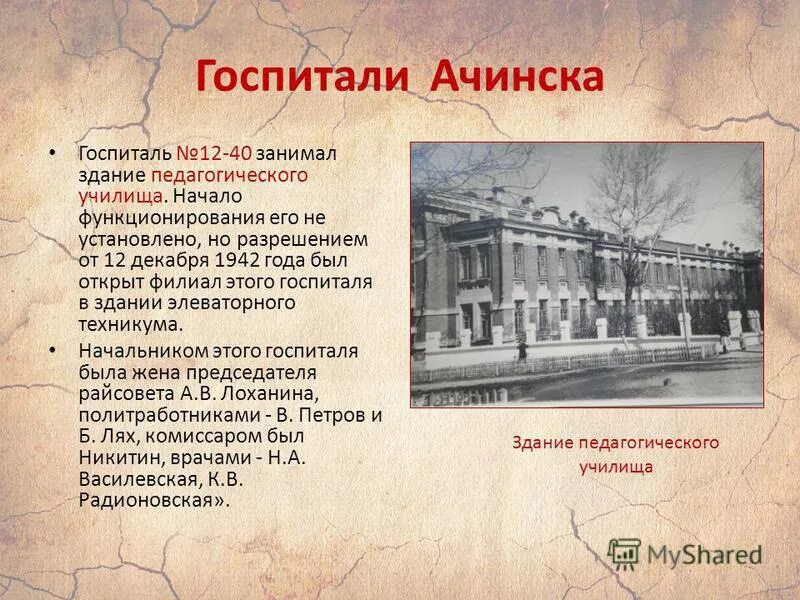 Госпитали Ачинска

• Госпиталь №12-40 занимал здание педагогического училища. Начало функционирования его не установлено, но разрешением от 12 декабря 1942 года был открыт филиал этого госпиталя в здании элеваторного техникума.

• Начальником этого госпиталя была жена председателя райсовета А.В. Лоханина, политработниками - В. Петров и Б. Лях, комиссаром был Никитин, врачами - Н.А. Василевская, К.В. Радионовская».

Здание педагогического училища

MyShared